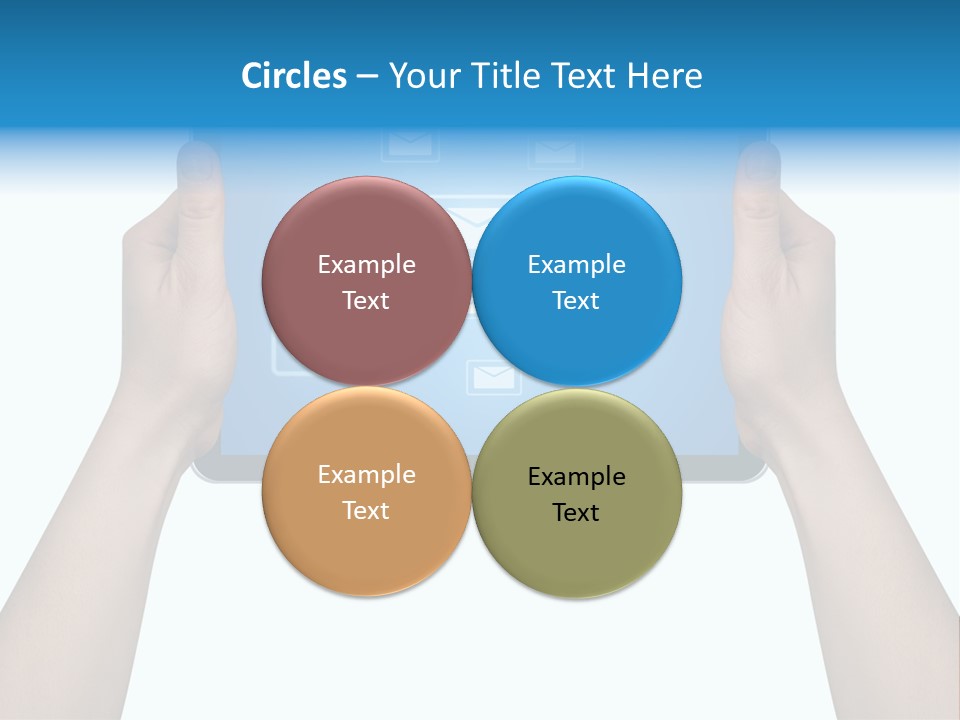 Circles – Your Title Text Here

Example Text

Example Text

Example Text

Example Text